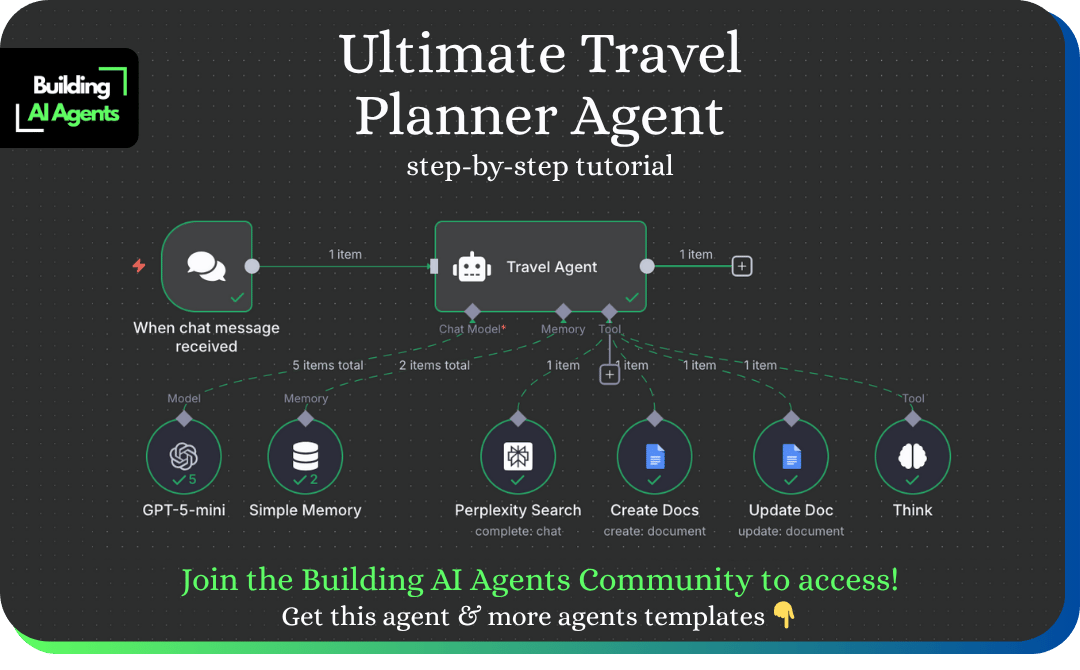 Building AI Agents

Ultimate Travel Planner Agent
step-by-step tutorial

When chat message received

1 item

Travel Agent

1 item

Chat Model* Memory Tool

5 items total 2 items total 1 item 1 item 1 item 1 item

Model Memory Tool

5 2

GPT-5-mini Simple Memory Perplexity Search complete: chat Create Docs create: document Update Doc update: document Think

Join the Building AI Agents Community to access!
Get this agent & more agents templates 👇